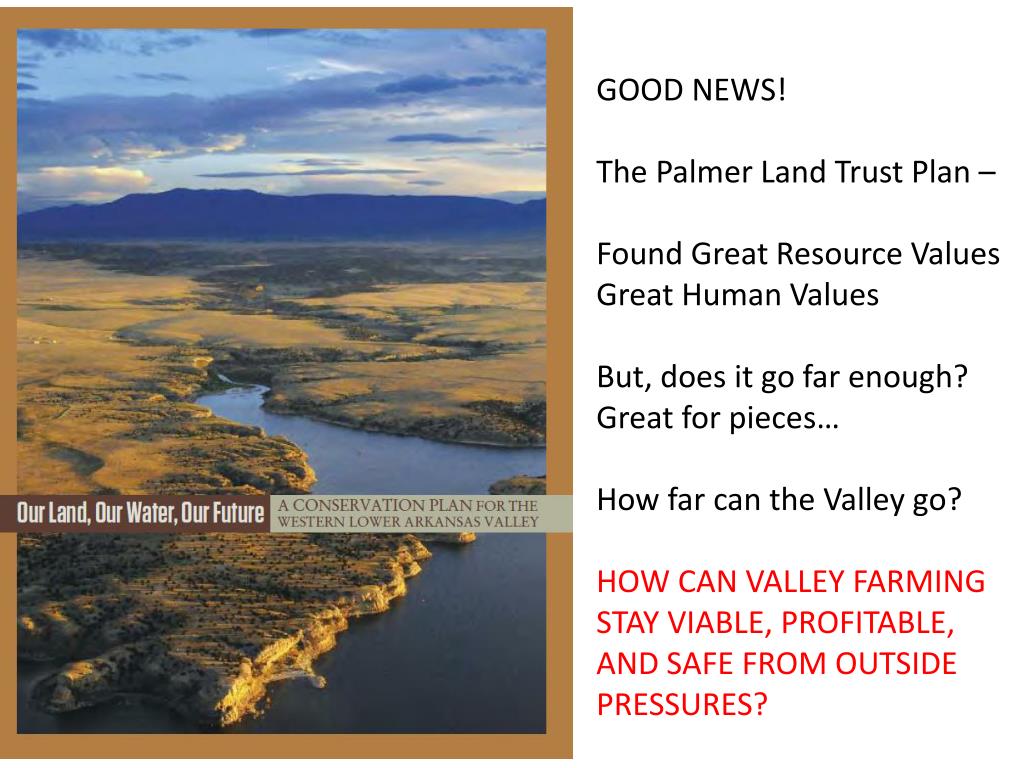 Our Land, Our Water, Our Future

A CONSERVATION PLAN FOR THE WESTERN LOWER ARKANSAS VALLEY

GOOD NEWS!

The Palmer Land Trust Plan –

Found Great Resource Values
Great Human Values

But, does it go far enough?
Great for pieces…

How far can the Valley go?

HOW CAN VALLEY FARMING STAY VIABLE, PROFITABLE, AND SAFE FROM OUTSIDE PRESSURES?